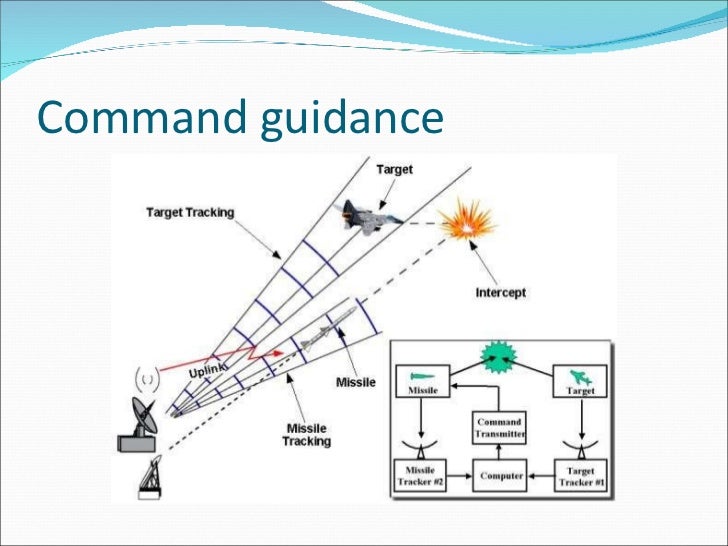 Command guidance

Target

Target Tracking

Intercept

Uplink

Missile

Missile Tracking

Missile

Target

Command Transmitter

Missile Tracker #2

Computer

Target Tracker #1